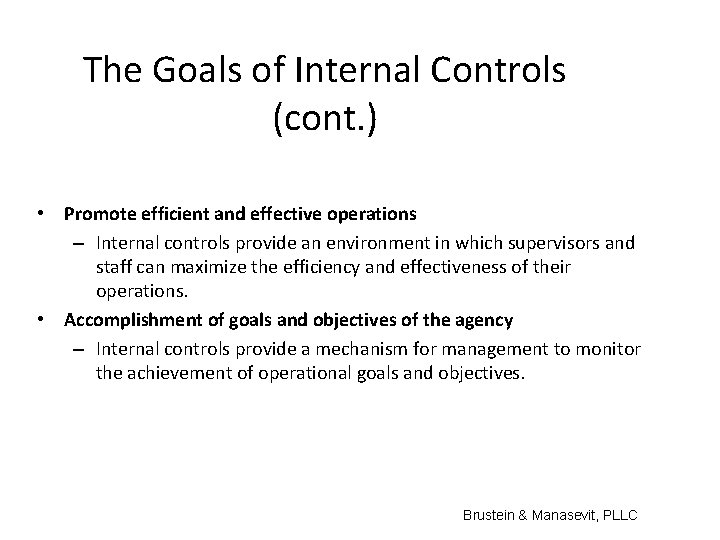 The Goals of Internal Controls (cont.)

• Promote efficient and effective operations
– Internal controls provide an environment in which supervisors and staff can maximize the efficiency and effectiveness of their operations.

• Accomplishment of goals and objectives of the agency
– Internal controls provide a mechanism for management to monitor the achievement of operational goals and objectives.

Brustein & Manasevit, PLLC